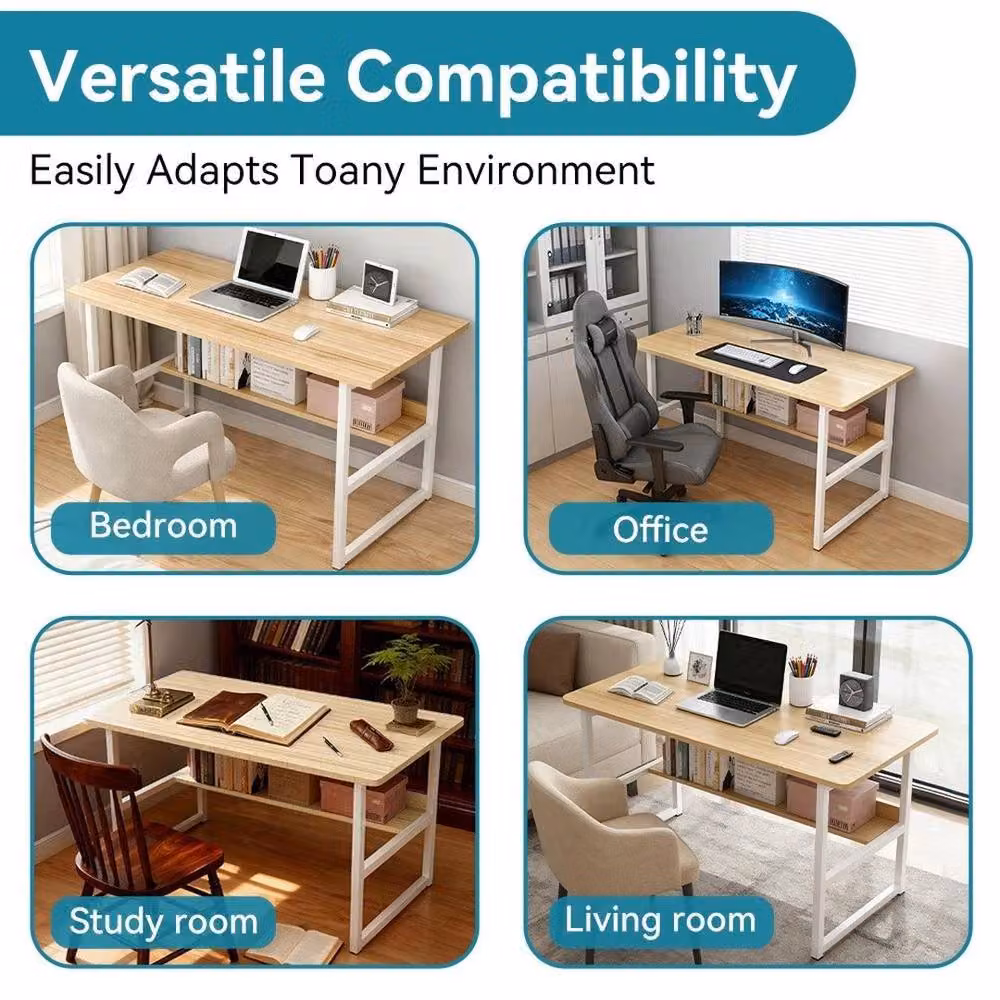 Versatile Compatibility

Easily Adapts Toany Environment

Bedroom

Office

Study room

Living room